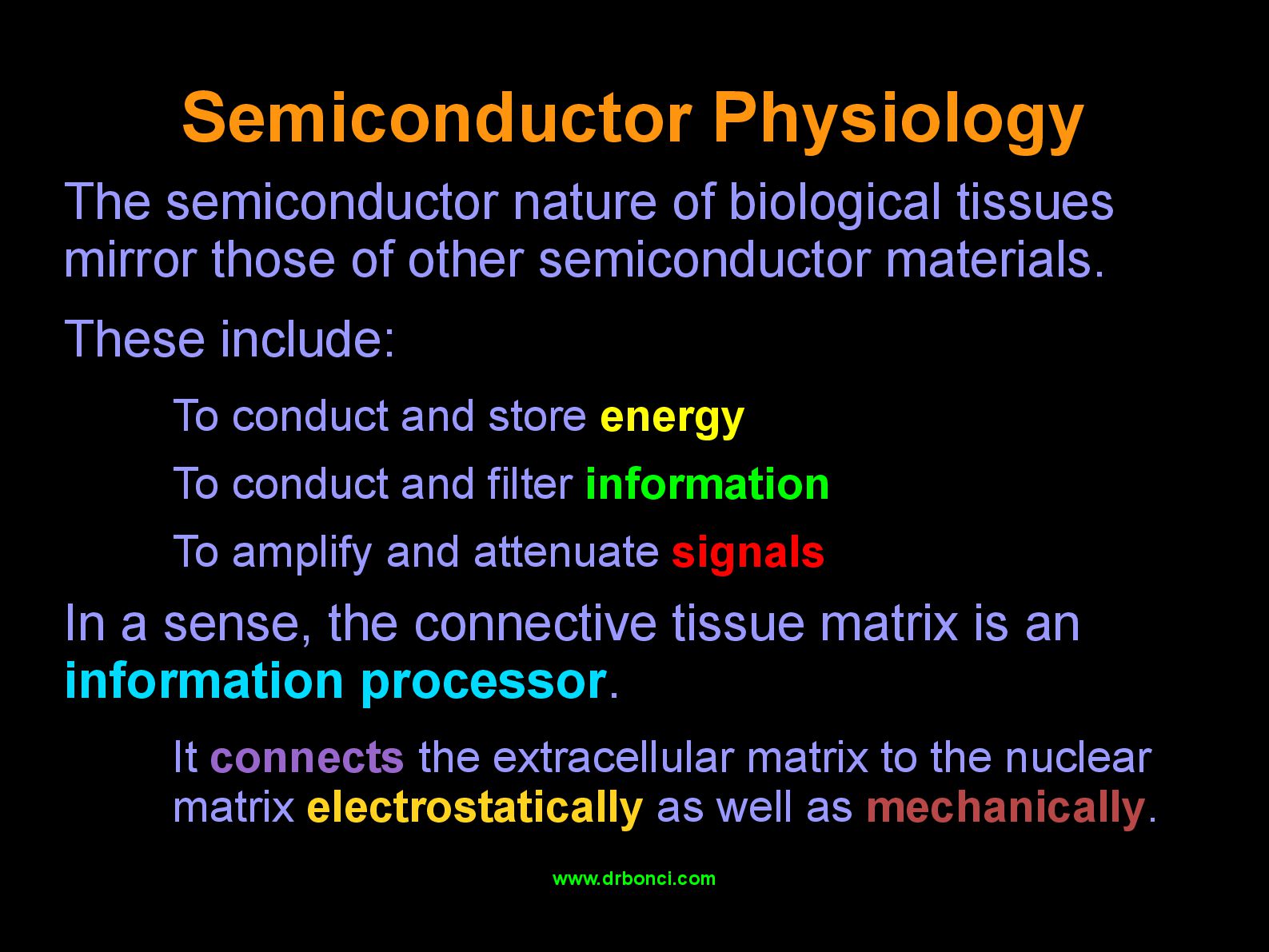 Semiconductor Physiology

The semiconductor nature of biological tissues mirror those of other semiconductor materials.

These include:

To conduct and store energy

To conduct and filter information

To amplify and attenuate signals

In a sense, the connective tissue matrix is an information processor.

It connects the extracellular matrix to the nuclear matrix electrostatically as well as mechanically.

www.drbonci.com